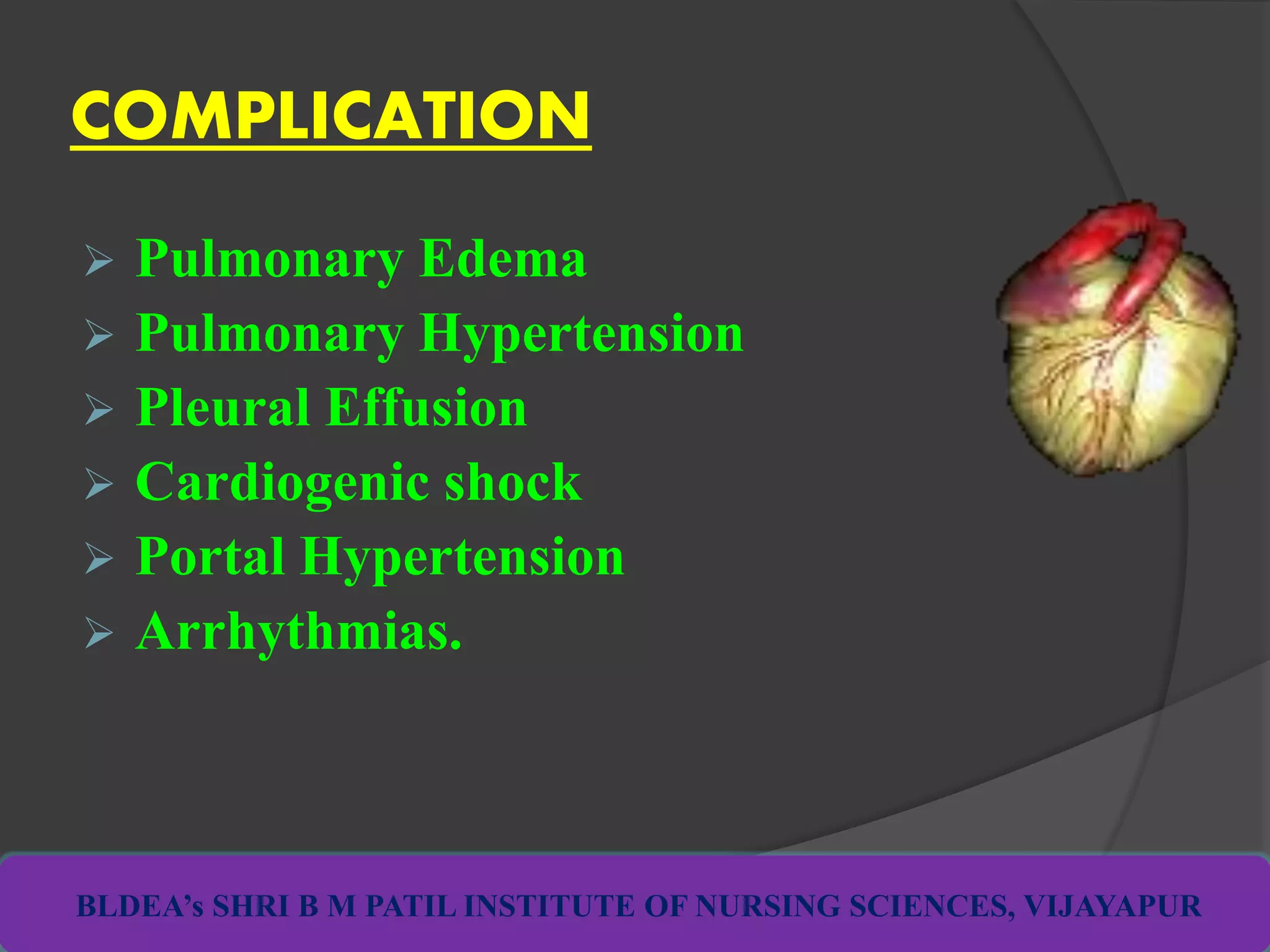 COMPLICATION

➢ Pulmonary Edema
➢ Pulmonary Hypertension
➢ Pleural Effusion
➢ Cardiogenic shock
➢ Portal Hypertension
➢ Arrhythmias.

BLDEA's SHRI B M PATIL INSTITUTE OF NURSING SCIENCES, VIJAYAPUR